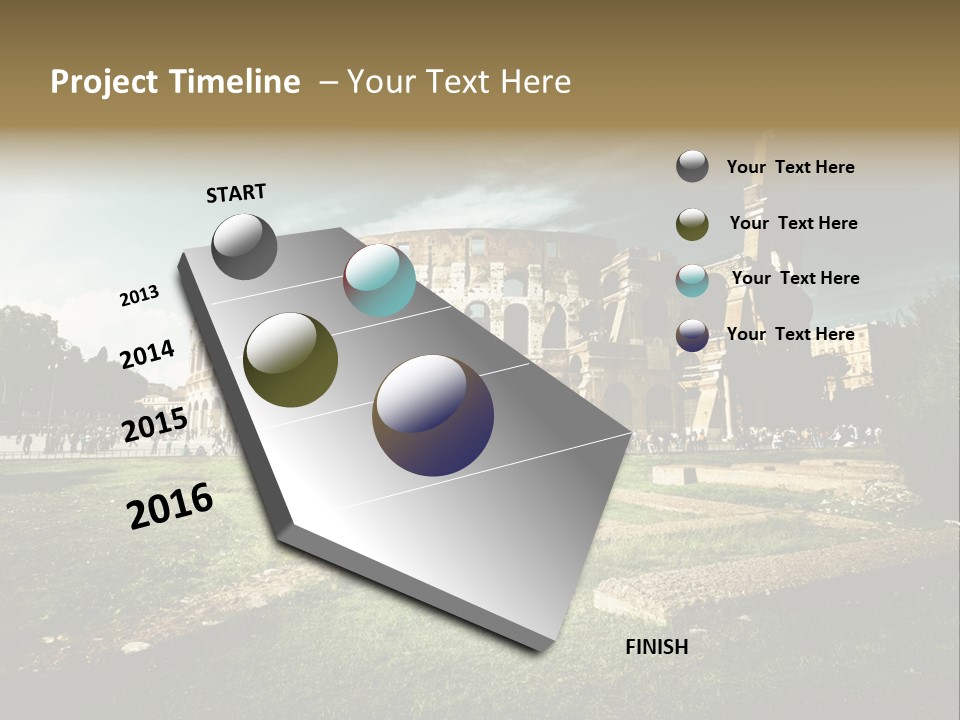 Project Timeline – Your Text Here

START

2013

2014

2015

2016

FINISH

Your Text Here

Your Text Here

Your Text Here

Your Text Here